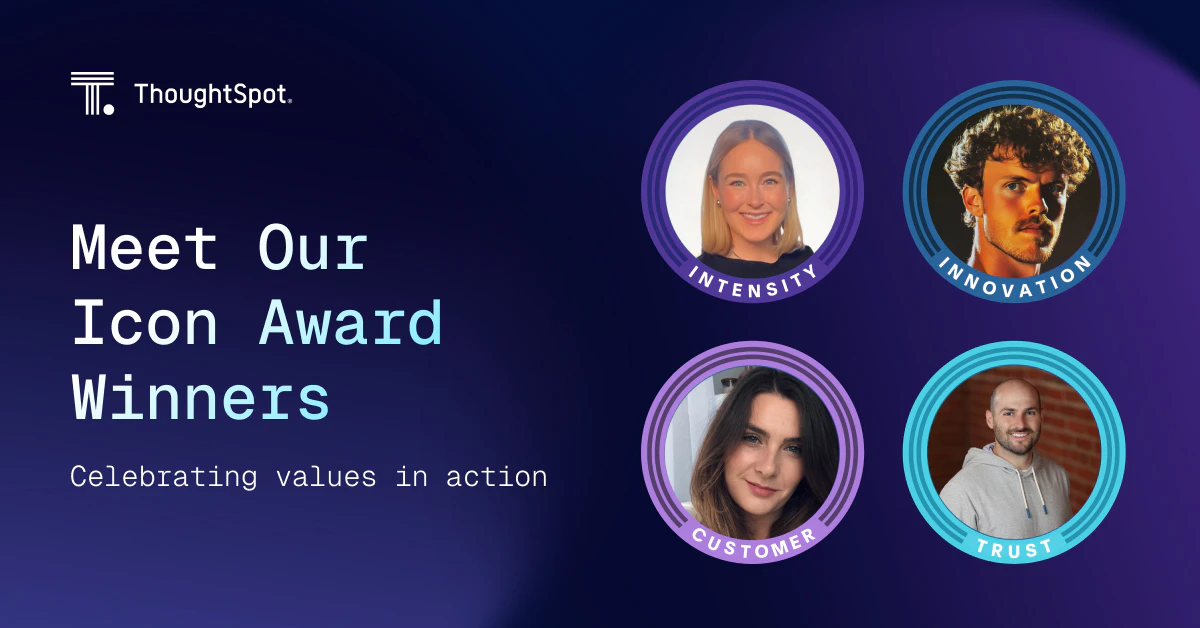 ThoughtSpot.

Meet Our Icon Award Winners

Celebrating values in action

INTENSITY

INNOVATION

CUSTOMER

TRUST